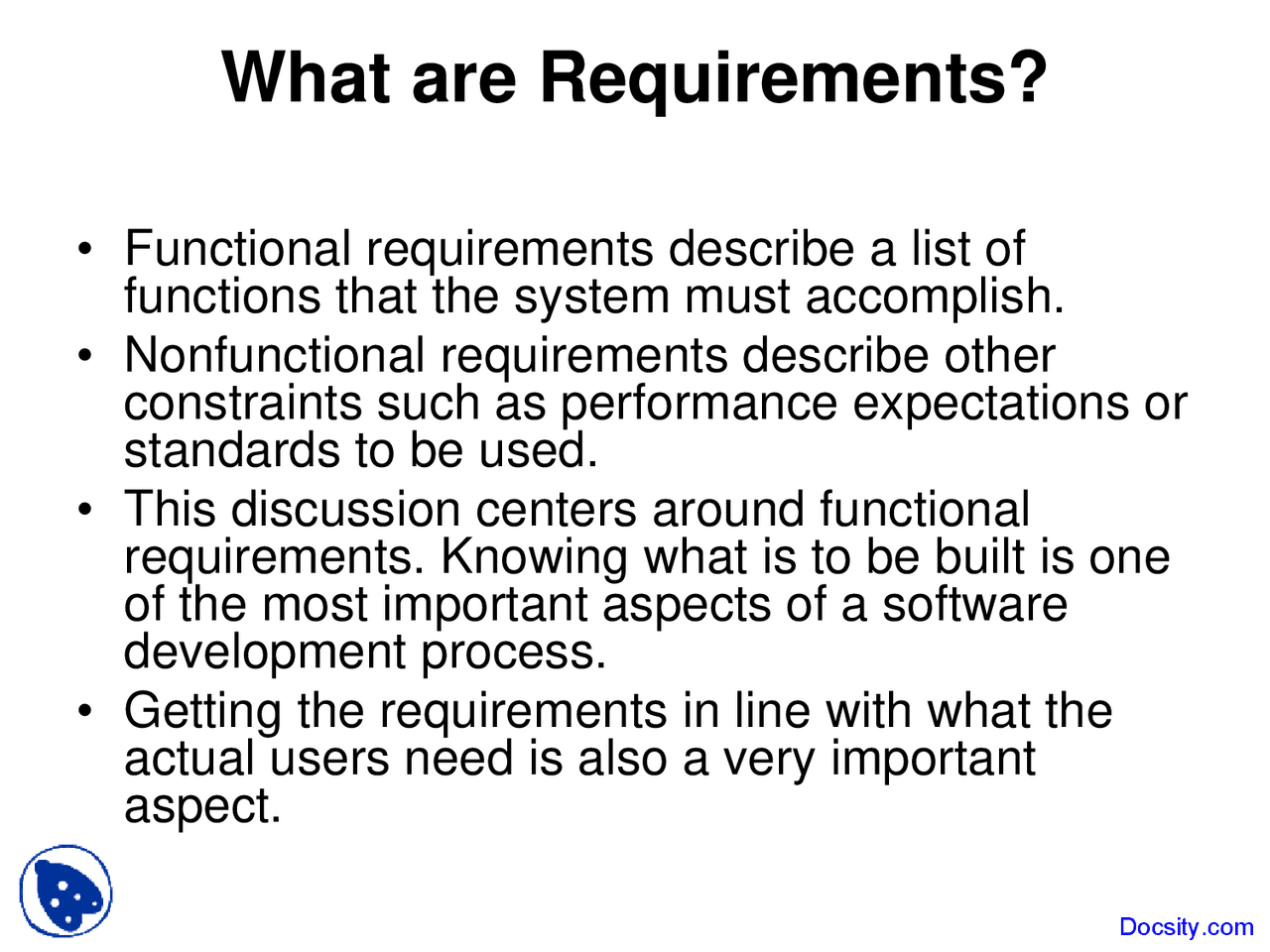 What are Requirements?

• Functional requirements describe a list of functions that the system must accomplish.

• Nonfunctional requirements describe other constraints such as performance expectations or standards to be used.

• This discussion centers around functional requirements. Knowing what is to be built is one of the most important aspects of a software development process.

• Getting the requirements in line with what the actual users need is also a very important aspect.

Docsity.com